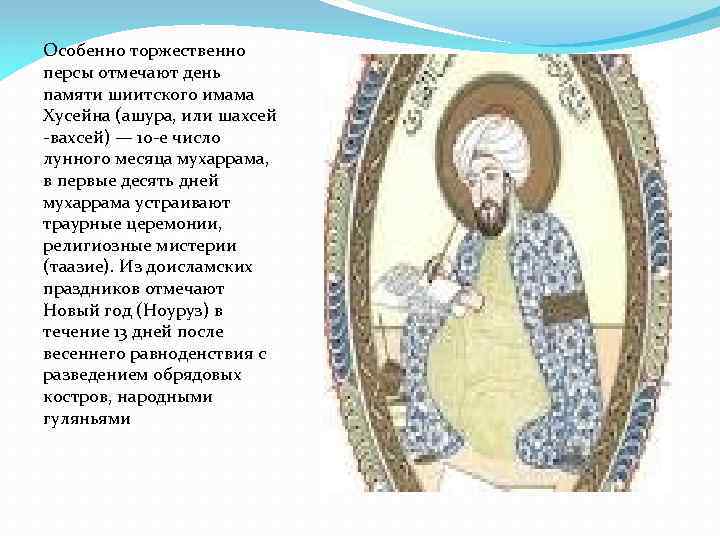 Особенно торжественно персы отмечают день памяти шиитского имама Хусейна (ашура, или шахсей -вахсей) — 10-е число лунного месяца мухаррама, в первые десять дней мухаррама устраивают траурные церемонии, религиозные мистерии (таазие). Из доисламских праздников отмечают Новый год (Ноуруз) в течение 13 дней после весеннего равноденствия с разведением обрядовых костров, народными гуляньями